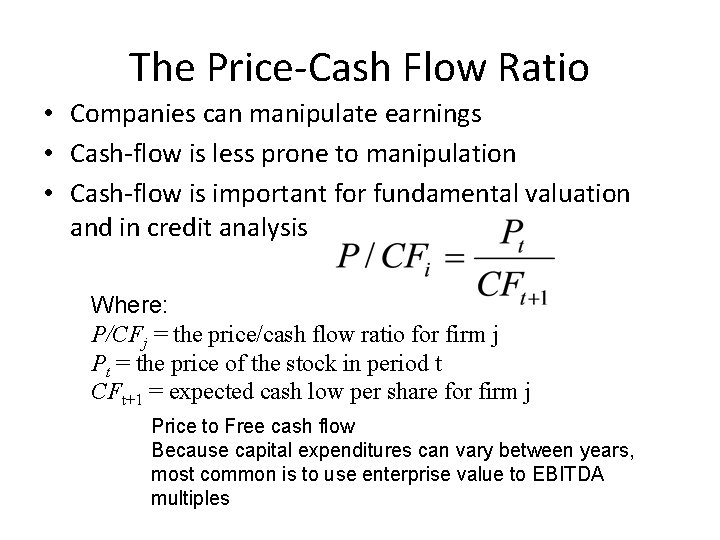 The Price-Cash Flow Ratio

• Companies can manipulate earnings
• Cash-flow is less prone to manipulation
• Cash-flow is important for fundamental valuation and in credit analysis

$P/CF_i = \frac{P_t}{CF_{t+1}}$

Where:
$P/CF_j$ = the price/cash flow ratio for firm j
$P_t$ = the price of the stock in period t
$CF_{t+1}$ = expected cash low per share for firm j

Price to Free cash flow
Because capital expenditures can vary between years, most common is to use enterprise value to EBITDA multiples